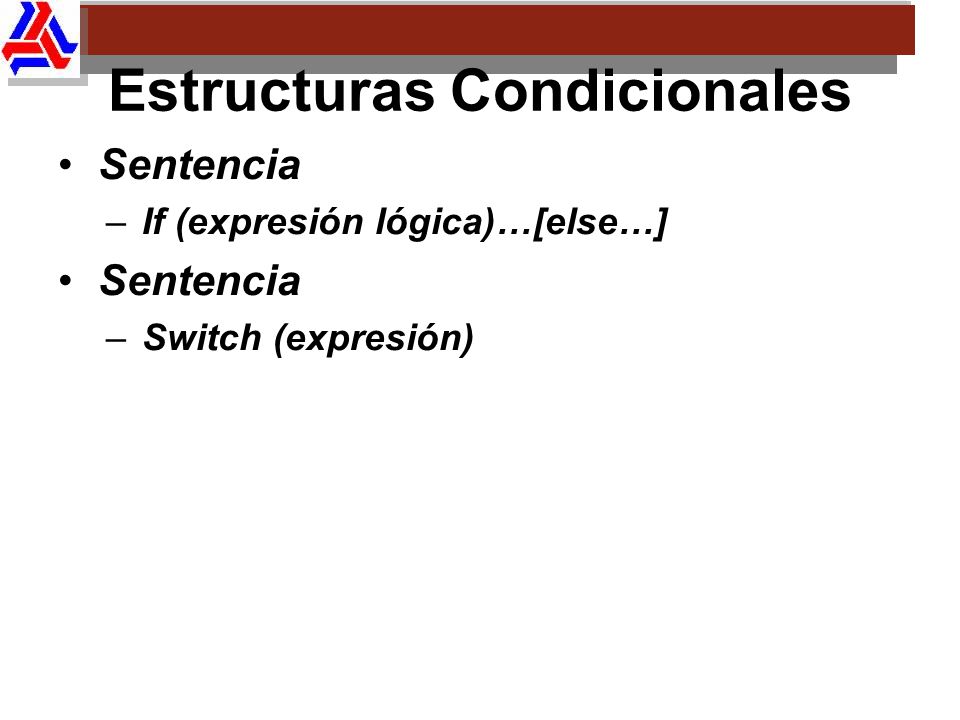 Estructuras Condicionales

• Sentencia
– If (expresión lógica)…[else…]
• Sentencia
– Switch (expresión)